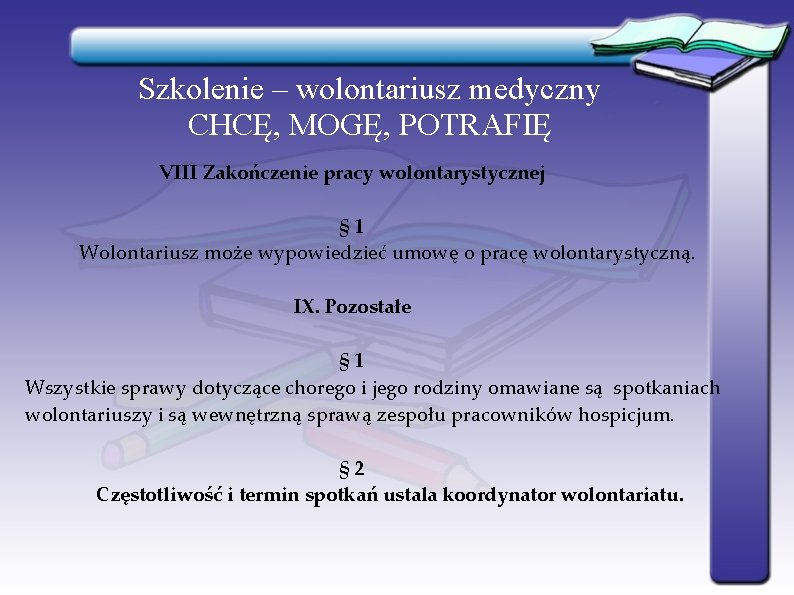 Szkolenie – wolontariusz medyczny
CHCĘ, MOGĘ, POTRAFIĘ

VIII Zakończenie pracy wolontarystycznej

§ 1
Wolontariusz może wypowiedzieć umowę o pracę wolontarystyczną.

IX. Pozostałe

§ 1
Wszystkie sprawy dotyczące chorego i jego rodziny omawiane są spotkaniach wolontariuszy i są wewnętrzną sprawą zespołu pracowników hospicjum.

§ 2
Częstotliwość i termin spotkań ustala koordynator wolontariatu.